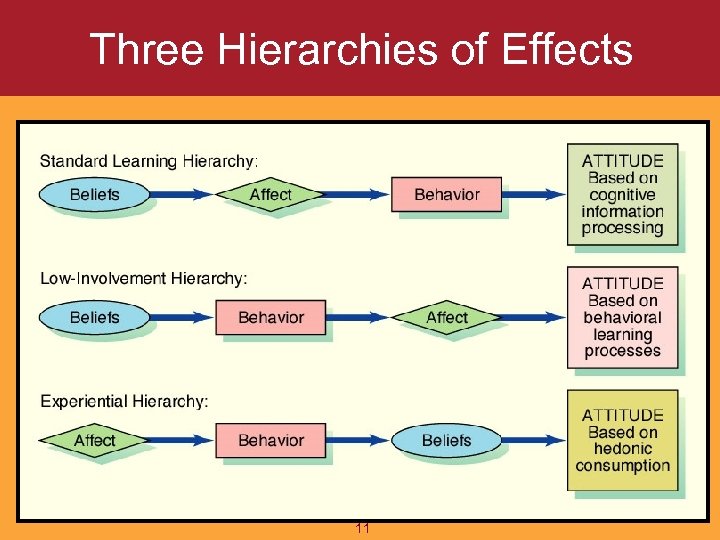 Three Hierarchies of Effects

Standard Learning Hierarchy:

Beliefs

Affect

Behavior

ATTITUDE Based on cognitive information processing

Low-Involvement Hierarchy:

Beliefs

Behavior

Affect

ATTITUDE Based on behavioral learning processes

Experiential Hierarchy:

Affect

Behavior

Beliefs

ATTITUDE Based on hedonic consumption

11